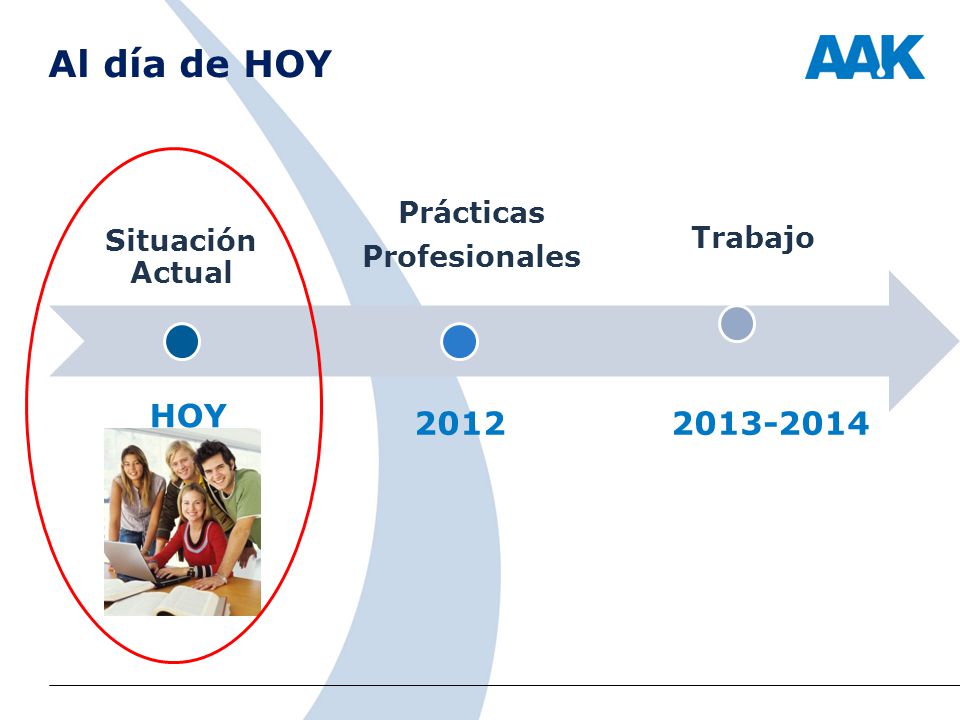 Al día de HOY

AAK

Situación Actual

Prácticas Profesionales

Trabajo

HOY

2012

2013-2014